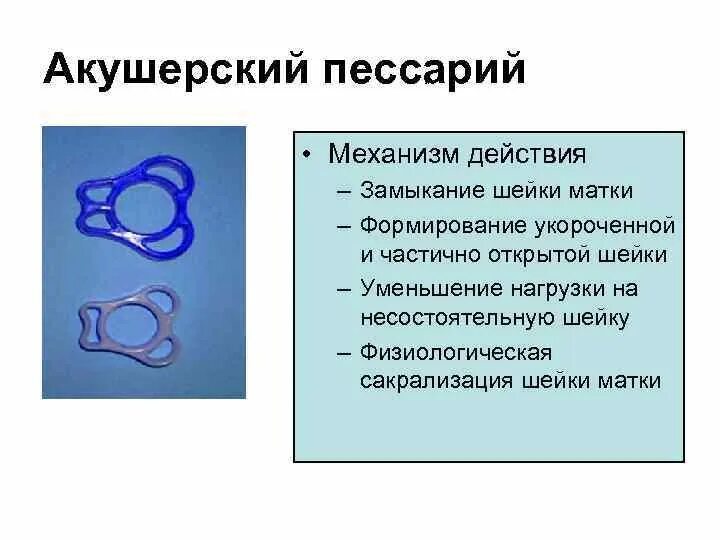 Акушерский пессарий

• Механизм действия
– Замыкание шейки матки
– Формирование укороченной и частично открытой шейки
– Уменьшение нагрузки на несостоятельную шейку
– Физиологическая сакрализация шейки матки